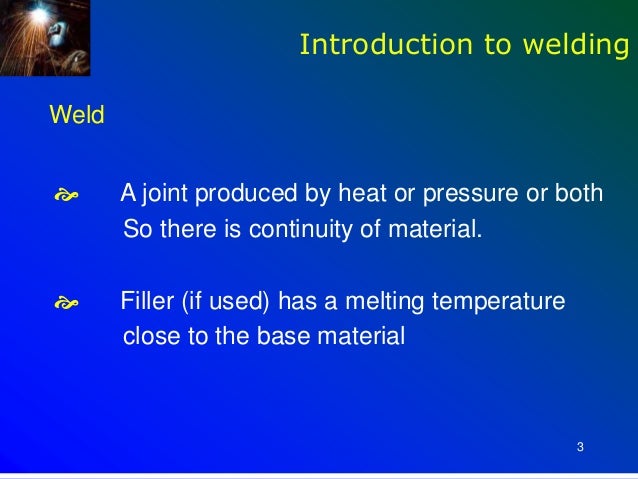 Introduction to welding

Weld

A joint produced by heat or pressure or both So there is continuity of material.

Filler (if used) has a melting temperature close to the base material

3